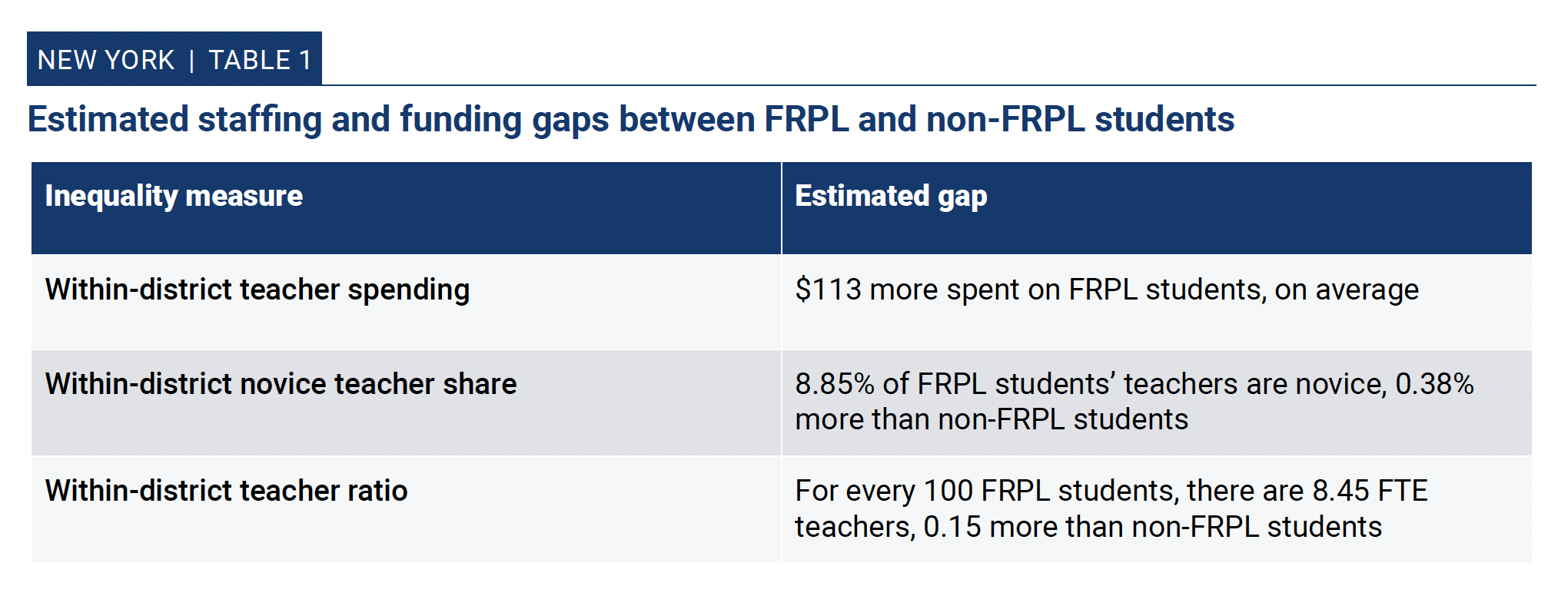 NEW YORK | TABLE 1

Estimated staffing and funding gaps between FRPL and non-FRPL students

| Inequality measure | Estimated gap |
|---|---|
| Within-district teacher spending | \$113 more spent on FRPL students, on average |
| Within-district novice teacher share | 8.85% of FRPL students' teachers are novice, 0.38% more than non-FRPL students |
| Within-district teacher ratio | For every 100 FRPL students, there are 8.45 FTE teachers, 0.15 more than non-FRPL students |